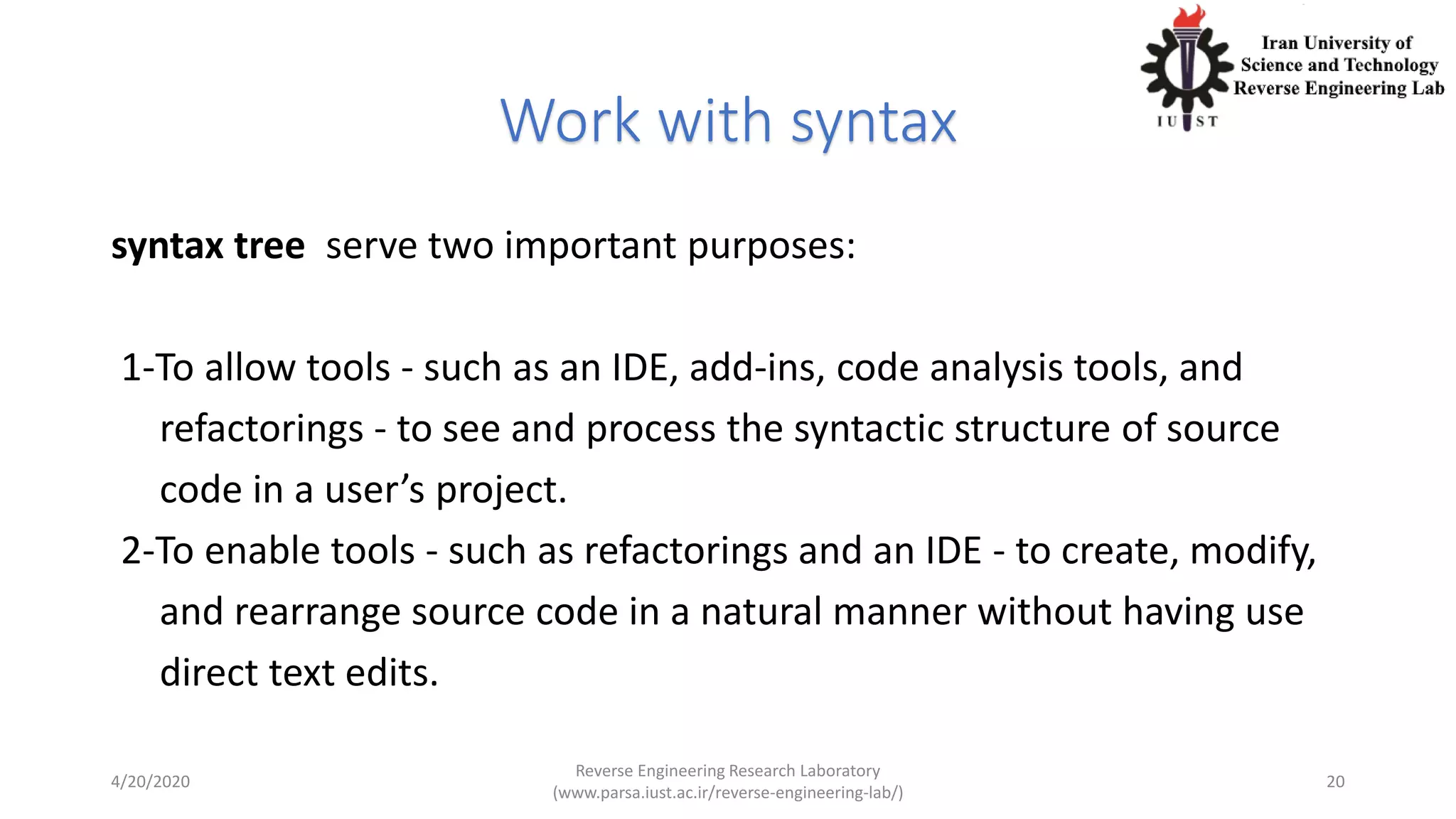 Iran University of Science and Technology Reverse Engineering Lab

IUST

Work with syntax

**syntax tree** serve two important purposes:

1-To allow tools - such as an IDE, add-ins, code analysis tools, and refactorings - to see and process the syntactic structure of source code in a user's project.

2-To enable tools - such as refactorings and an IDE - to create, modify, and rearrange source code in a natural manner without having use direct text edits.

4/20/2020

Reverse Engineering Research Laboratory
(www.parsa.iust.ac.ir/reverse-engineering-lab/)

20